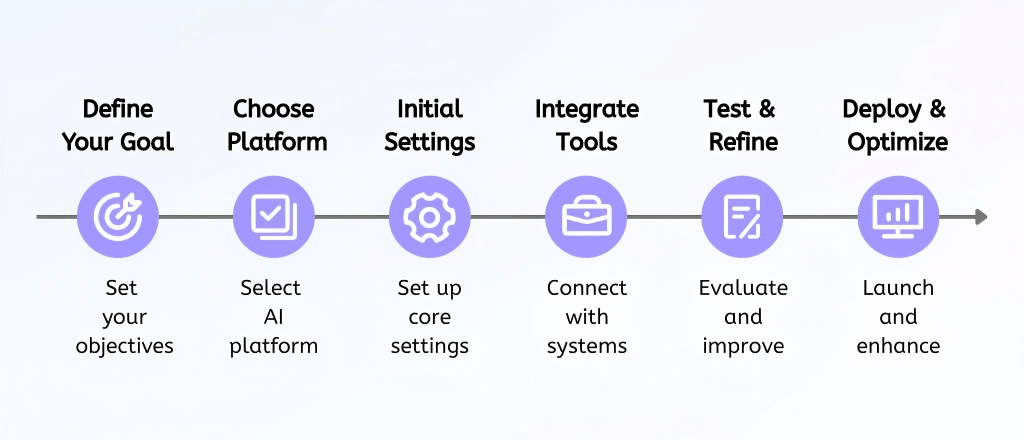 Define Your Goal

Set your objectives

Choose Platform

Select AI platform

Initial Settings

Set up core settings

Integrate Tools

Connect with systems

Test & Refine

Evaluate and improve

Deploy & Optimize

Launch and enhance